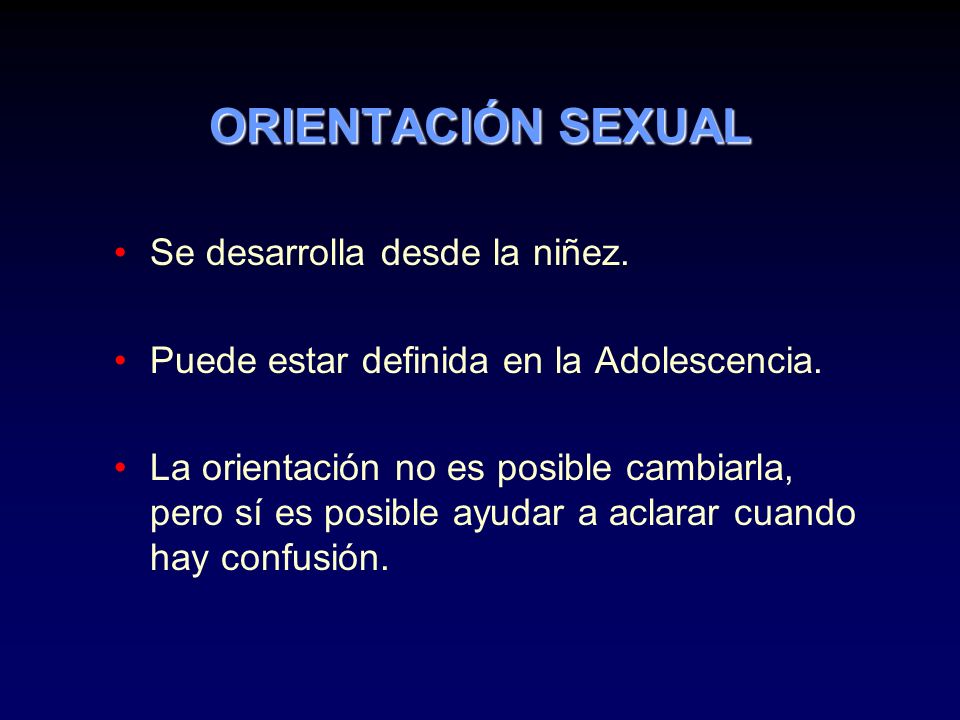 ORIENTACIÓN SEXUAL

• Se desarrolla desde la niñez.

• Puede estar definida en la Adolescencia.

• La orientación no es posible cambiarla, pero sí es posible ayudar a aclarar cuando hay confusión.